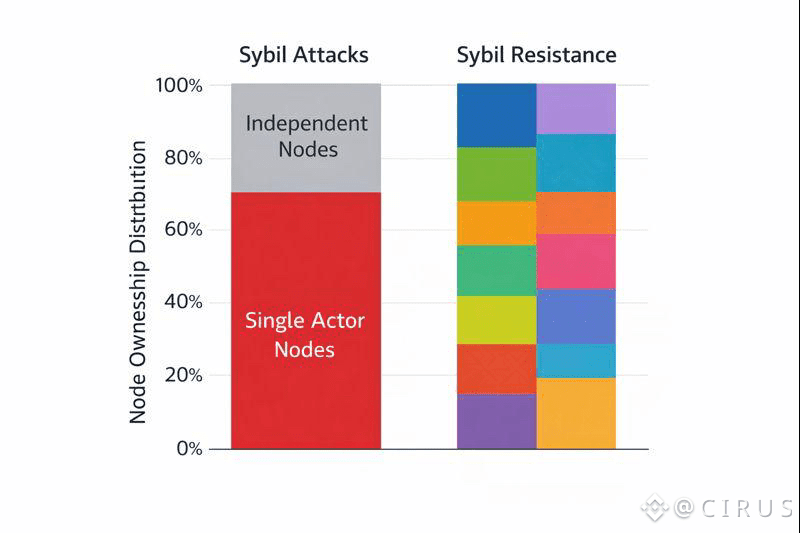 Sybil Attacks

Sybil Resistance

Node Ownesship Distrtbution

100%

80%

60%

40%

20%

0%

Independent Nodes

Single Actor Nodes

@CIRUS